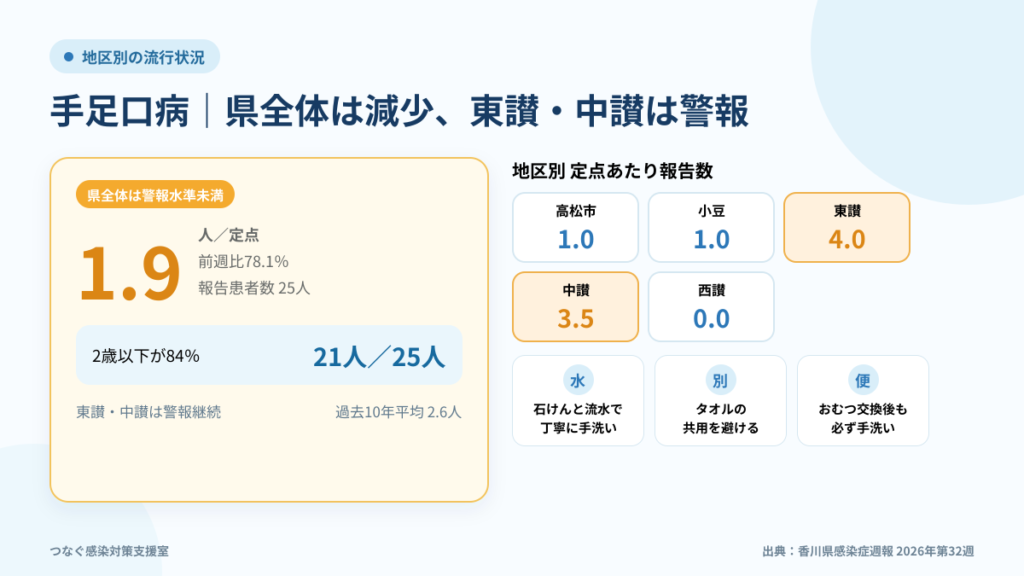 地区別の流行状況

手足口病｜県全体は減少、東讃・中讃は警報

県全体は警報水準未満

1.9

人／定点

前週比78.1%

報告患者数 25人

2歳以下が84%

21人／25人

東讃・中讃は警報継続

過去10年平均 2.6人

地区別 定点あたり報告数

高松市
1.0

小豆
1.0

東讃
4.0

中讃
3.5

西讃
0.0

水
石けんと流水で丁寧に手洗い

別
タオルの共用を避ける

便
おむつ交換後も必ず手洗い

つなぐ感染対策支援室

出典：香川県感染症週報 2026年第32週